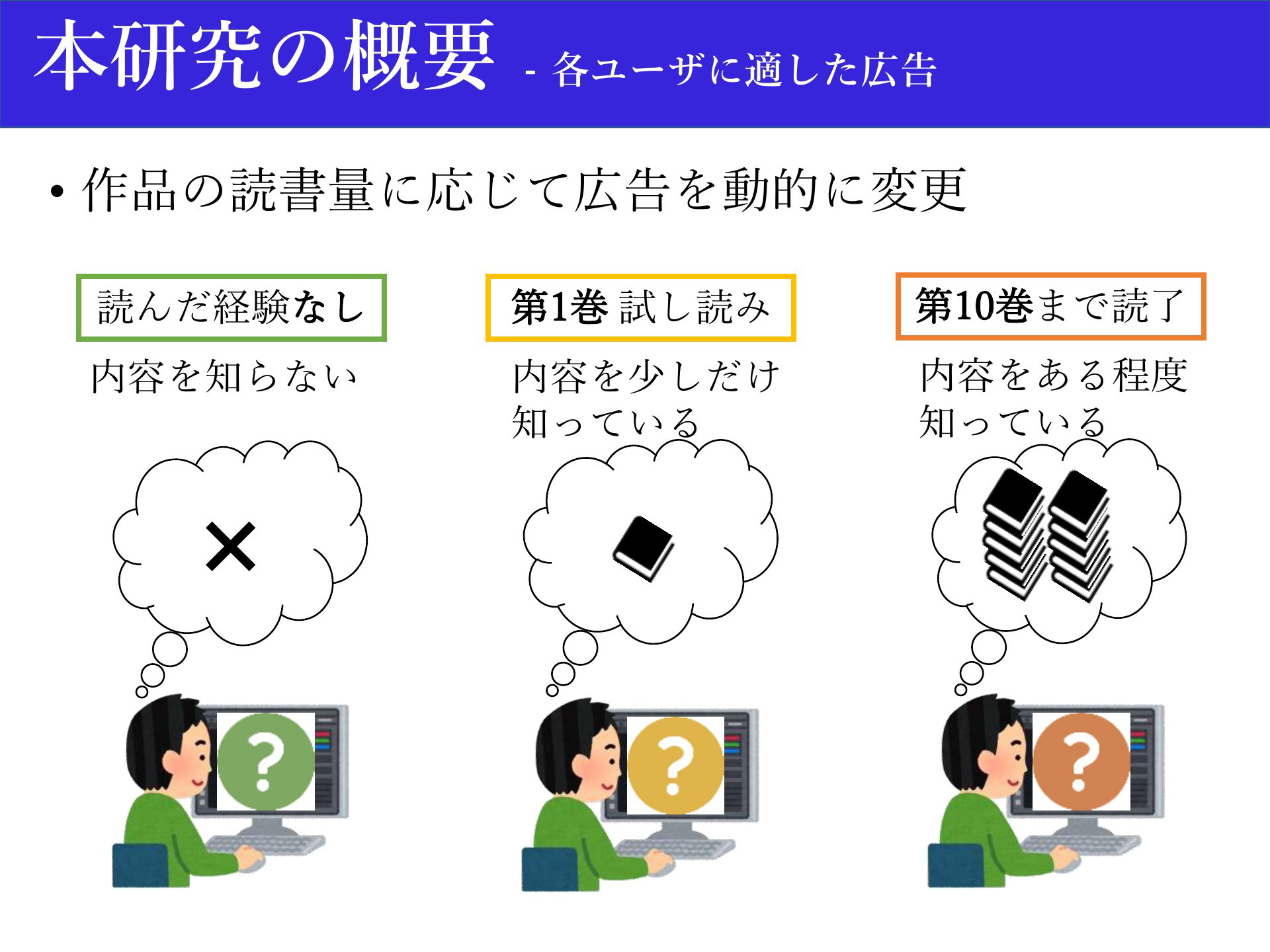 本研究の概要 - 各ユーザに適した広告

• 作品の読書量に応じて広告を動的に変更

読んだ経験なし

内容を知らない

×

?

第1巻 試し読み

内容を少しだけ知っている

?

第10巻まで読了

内容をある程度知っている

?